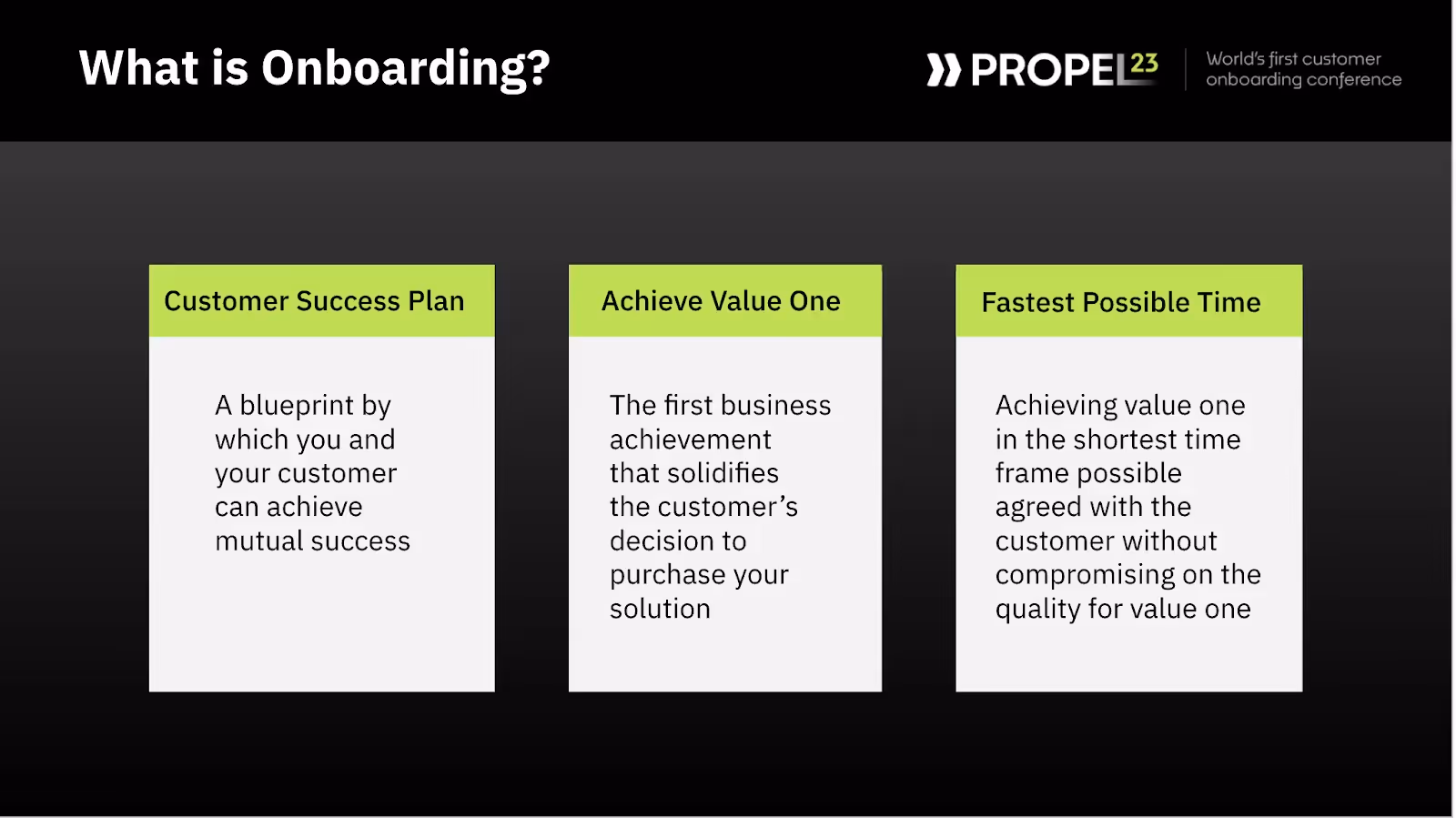 What is Onboarding?

PROPEL23

World's first customer onboarding conference

Customer Success Plan

A blueprint by which you and your customer can achieve mutual success

Achieve Value One

The first business achievement that solidifies the customer's decision to purchase your solution

Fastest Possible Time

Achieving value one in the shortest time frame possible agreed with the customer without compromising on the quality for value one